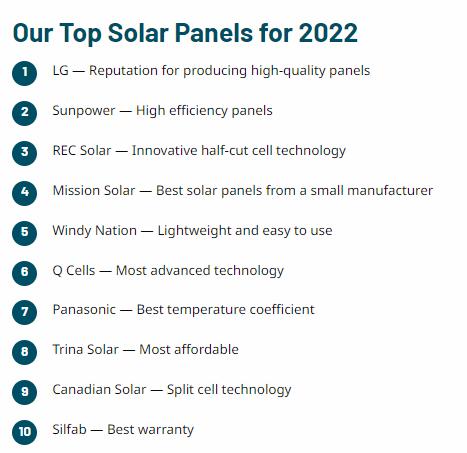 Our Top Solar Panels for 2022

1 LG — Reputation for producing high-quality panels

2 Sunpower — High efficiency panels

3 REC Solar — Innovative half-cut cell technology

4 Mission Solar — Best solar panels from a small manufacturer

5 Windy Nation — Lightweight and easy to use

6 Q Cells — Most advanced technology

7 Panasonic — Best temperature coefficient

8 Trina Solar — Most affordable

9 Canadian Solar — Split cell technology

10 Silfab — Best warranty